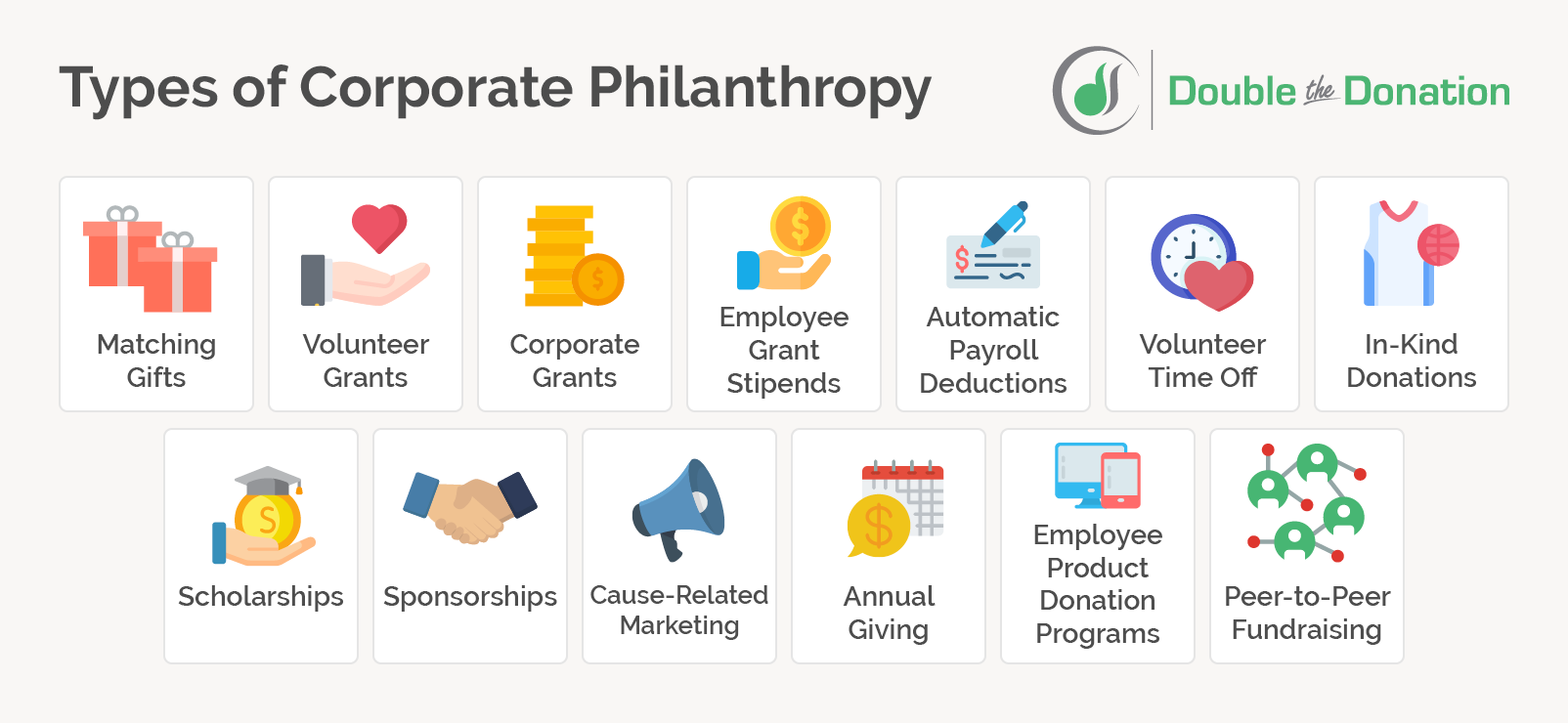 Types of Corporate Philanthropy

Double the Donation

Matching Gifts

Volunteer Grants

Corporate Grants

Employee Grant Stipends

Automatic Payroll Deductions

Volunteer Time Off

In-Kind Donations

Scholarships

Sponsorships

Cause-Related Marketing

Annual Giving

Employee Product Donation Programs

Peer-to-Peer Fundraising